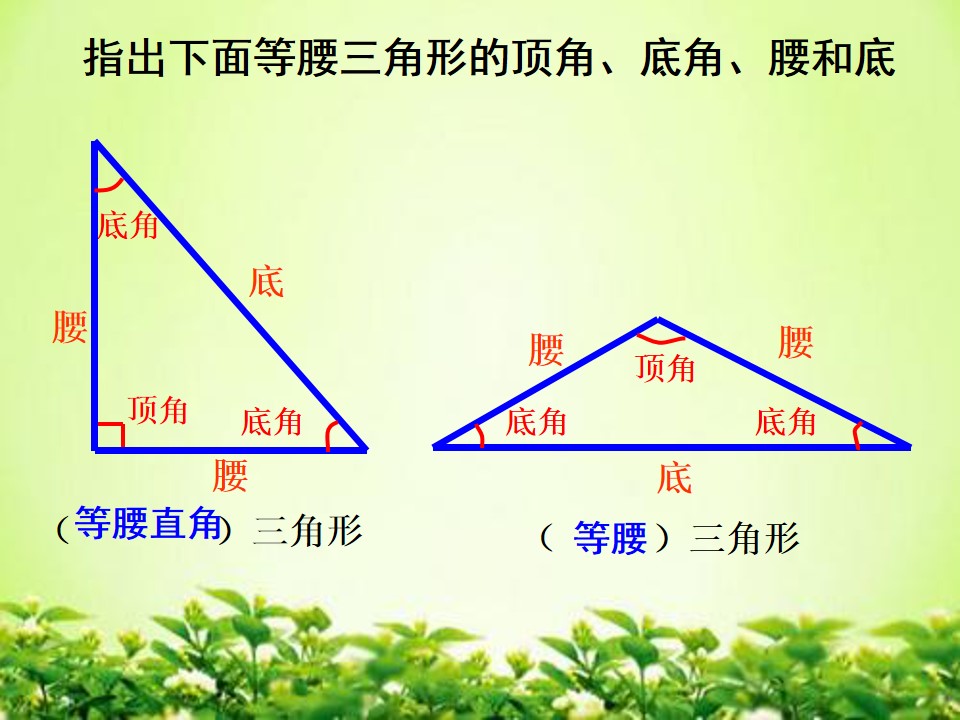 指出下面等腰三角形的顶角、底角、腰和底

底角

底

腰

顶角

底角

腰

（等腰直角）三角形

腰

腰

顶角

底角

底角

底

（ 等腰 ）三角形